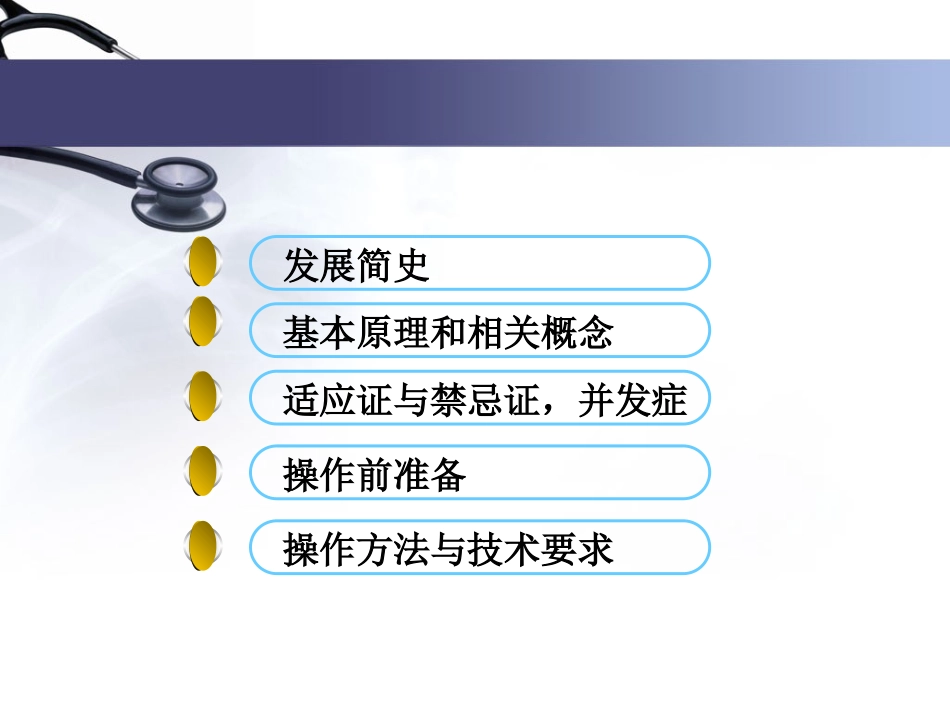 发展简史

基本原理和相关概念

适应证与禁忌证，并发症

操作前准备

操作方法与技术要求